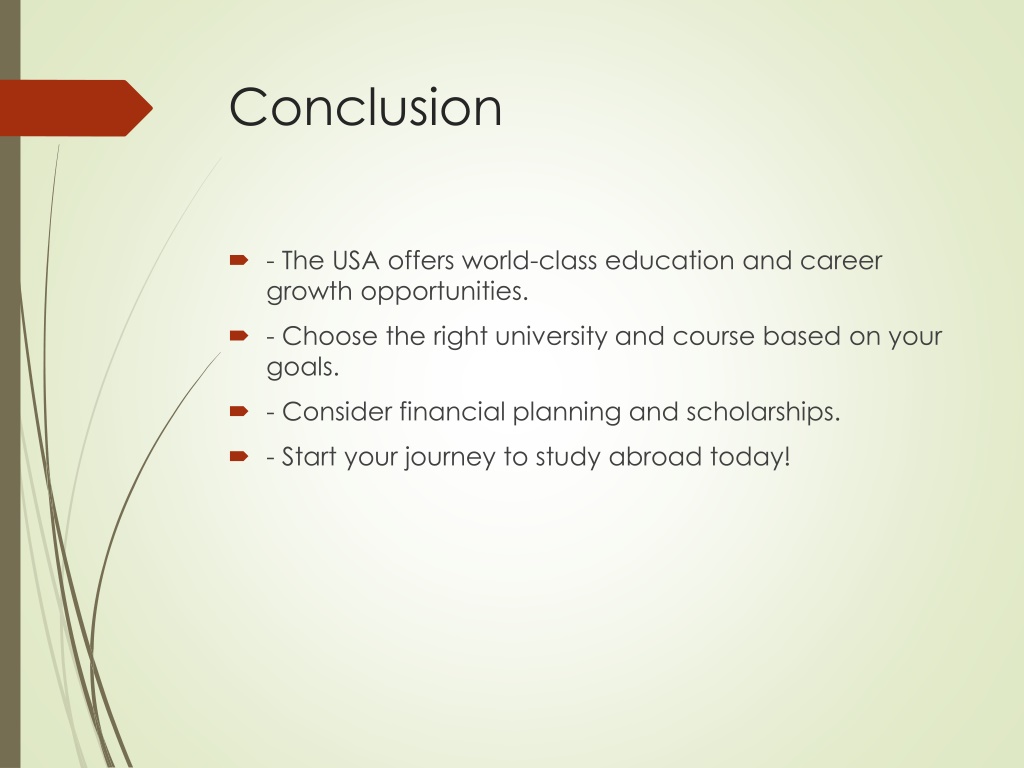 Conclusion

- The USA offers world-class education and career growth opportunities.

- Choose the right university and course based on your goals.

- Consider financial planning and scholarships.

- Start your journey to study abroad today!